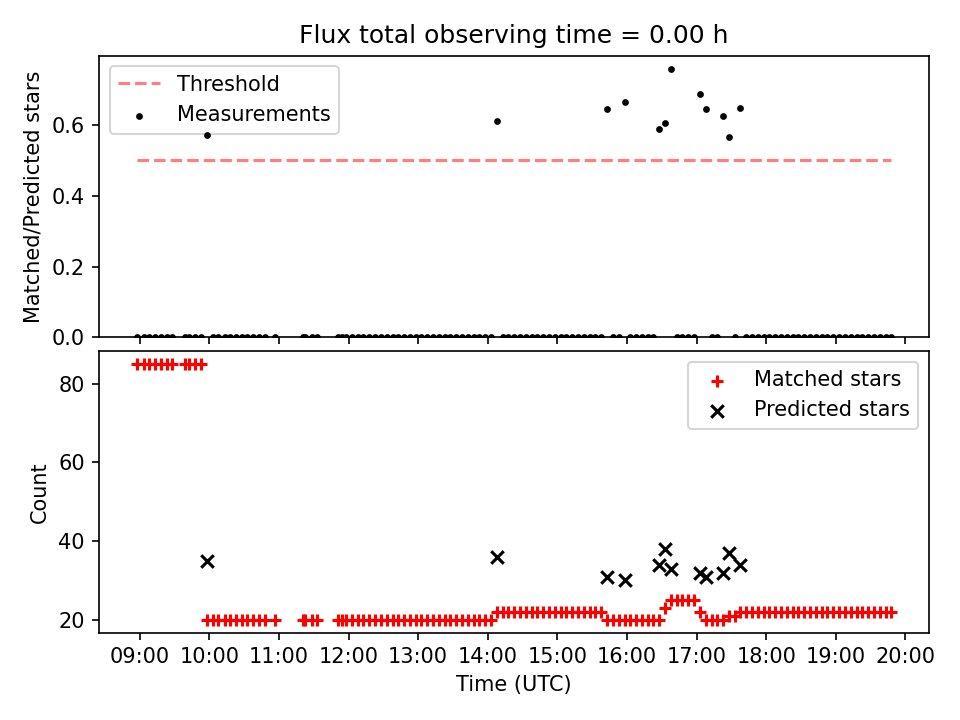 Flux total observing time = 0.00 h

Threshold
Measurements

Matched/Predicted stars

0.6
0.4
0.2
0.0

Matched stars
Predicted stars

Count

80
60
40
20

09:00 10:00 11:00 12:00 13:00 14:00 15:00 16:00 17:00 18:00 19:00 20:00

Time (UTC)